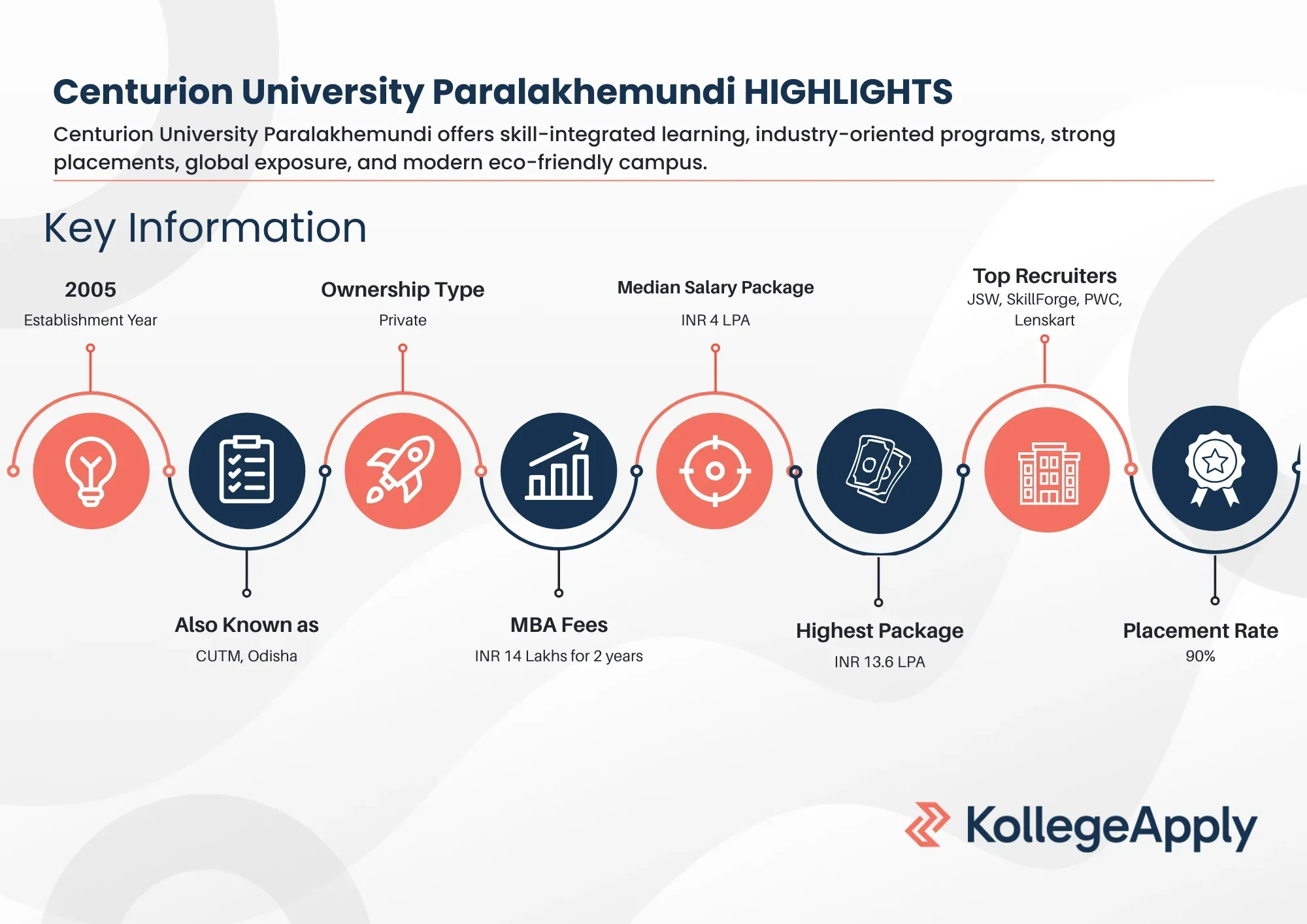 Centurion University Paralakhemundi HIGHLIGHTS

Centurion University Paralakhemundi offers skill-integrated learning, industry-oriented programs, strong placements, global exposure, and modern eco-friendly campus.

Key Information

2005
Establishment Year

Ownership Type
Private

Median Salary Package
INR 4 LPA

Top Recruiters
JSW, SkillForge, PWC, Lenskart

Also Known as
CUTM, Odisha

MBA Fees
INR 14 Lakhs for 2 years

Highest Package
INR 13.6 LPA

Placement Rate
90%

KollegeApply